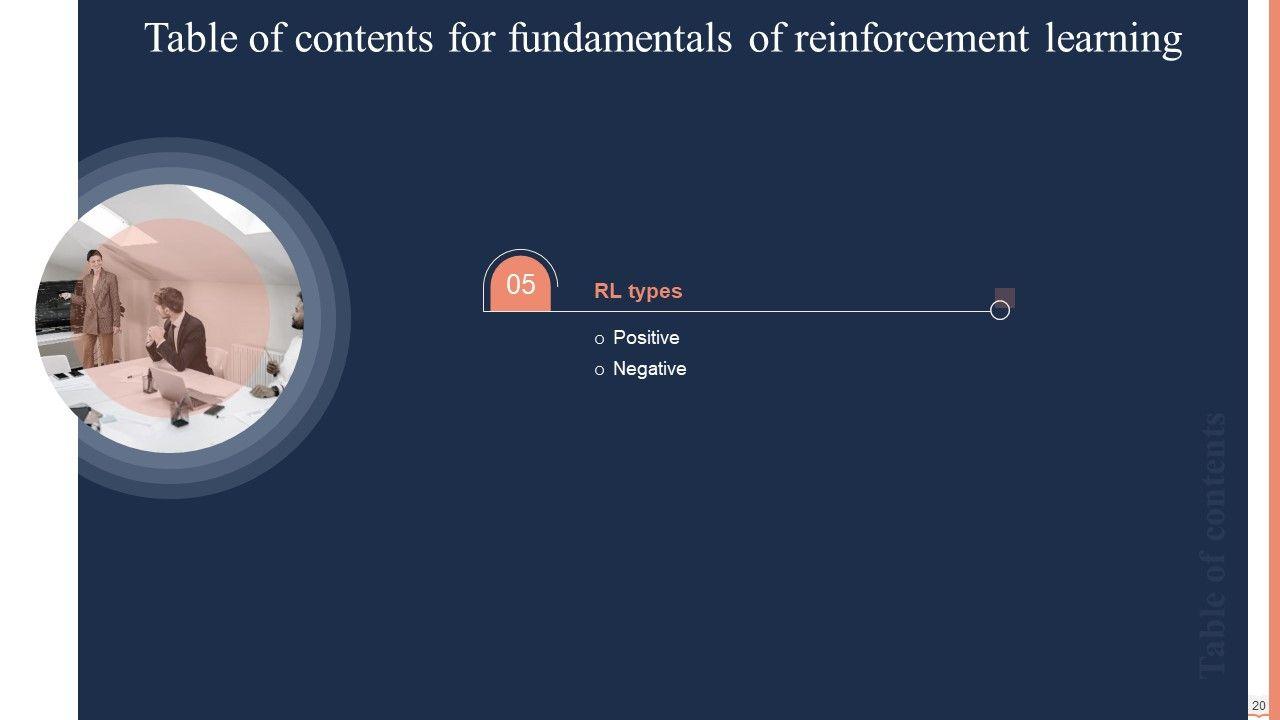 Table of contents for fundamentals of reinforcement learning

05

RL types

o Positive
o Negative

Table of contents

20